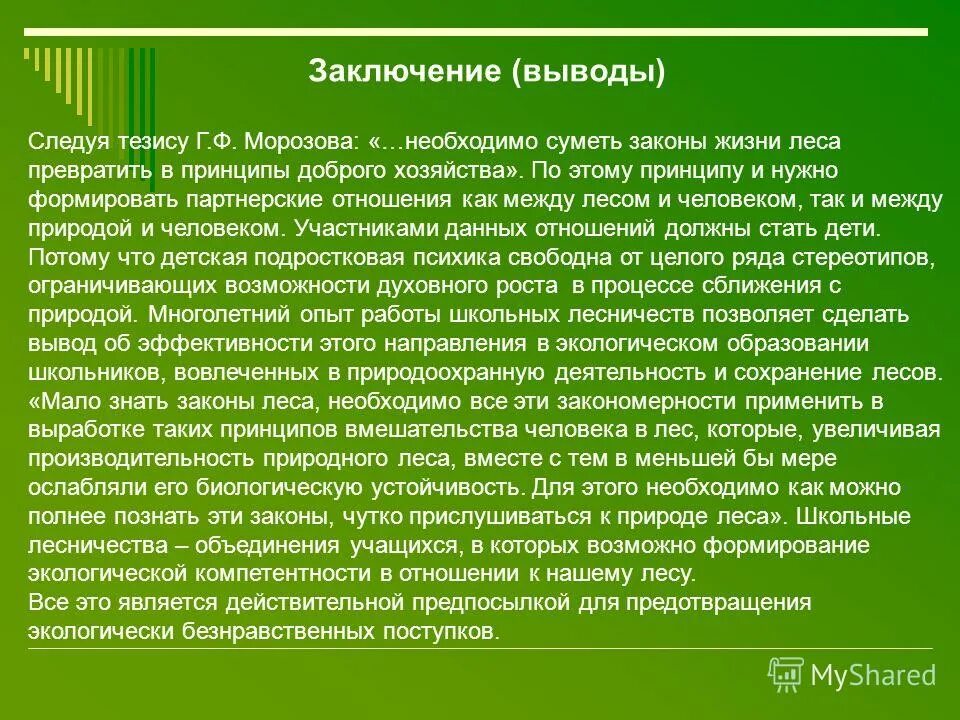 Заключение (выводы)

Следуя тезису Г.Ф. Морозова: «…необходимо суметь законы жизни леса превратить в принципы доброго хозяйства». По этому принципу и нужно формировать партнерские отношения как между лесом и человеком, так и между природой и человеком. Участниками данных отношений должны стать дети. Потому что детская подростковая психика свободна от целого ряда стереотипов, ограничивающих возможности духовного роста в процессе сближения с природой. Многолетний опыт работы школьных лесничеств позволяет сделать вывод об эффективности этого направления в экологическом образовании школьников, вовлеченных в природоохранную деятельность и сохранение лесов. «Мало знать законы леса, необходимо все эти закономерности применить в выработке таких принципов вмешательства человека в лес, которые, увеличивая производительность природного леса, вместе с тем в меньшей бы мере ослабляли его биологическую устойчивость. Для этого необходимо как можно полнее познать эти законы, чутко прислушиваться к природе леса». Школьные лесничества – объединения учащихся, в которых возможно формирование экологической компетентности в отношении к нашему лесу.
Все это является действительной предпосылкой для предотвращения экологически безнравственных поступков.

MyShared